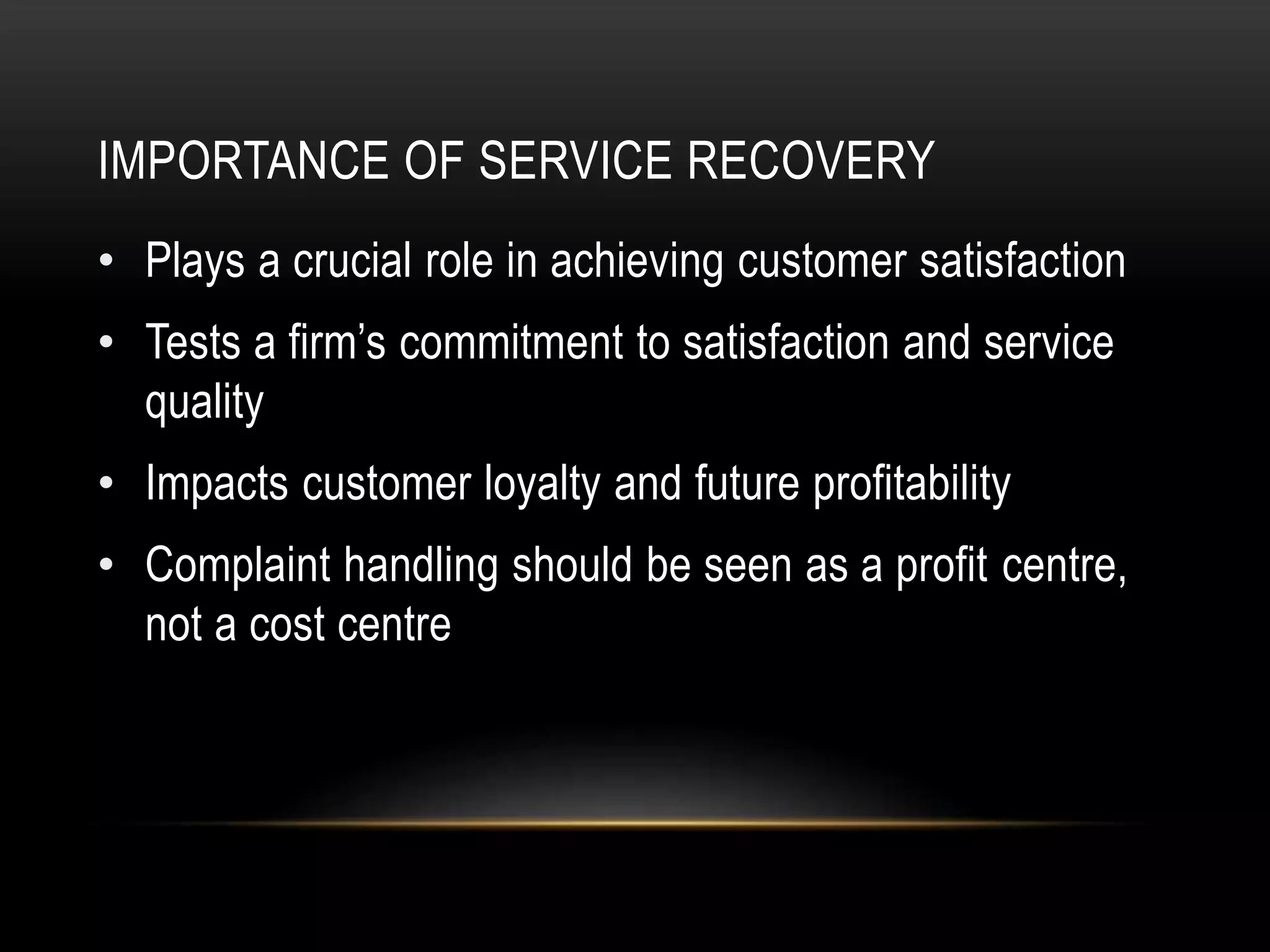 IMPORTANCE OF SERVICE RECOVERY

• Plays a crucial role in achieving customer satisfaction
• Tests a firm’s commitment to satisfaction and service quality
• Impacts customer loyalty and future profitability
• Complaint handling should be seen as a profit centre, not a cost centre